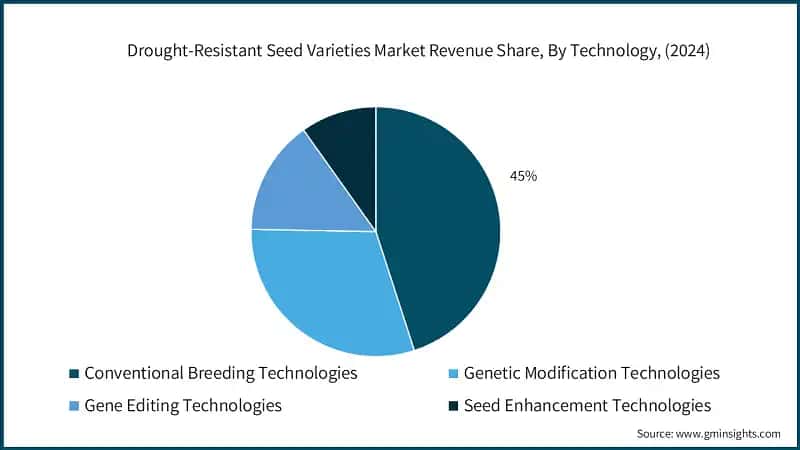 Drought-Resistant Seed Varieties Market Revenue Share, By Technology, (2024)

45%

Conventional Breeding Technologies
Genetic Modification Technologies
Gene Editing Technologies
Seed Enhancement Technologies

Source: www.gminsights.com